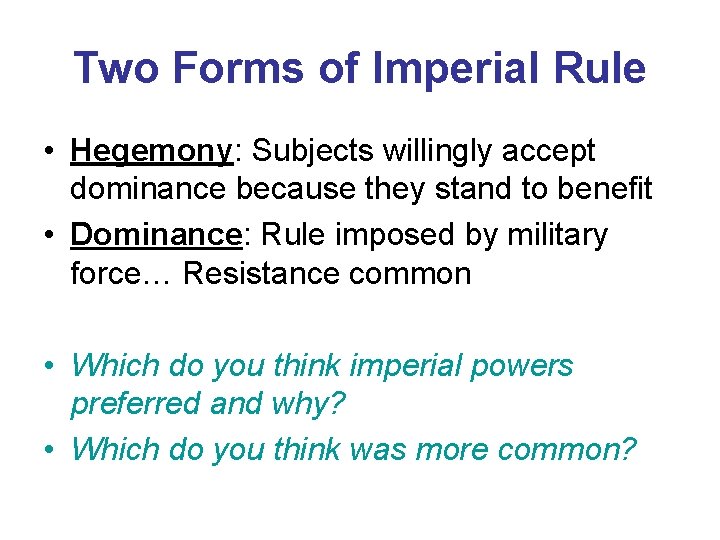 Two Forms of Imperial Rule

• Hegemony: Subjects willingly accept dominance because they stand to benefit
• Dominance: Rule imposed by military force… Resistance common

• Which do you think imperial powers preferred and why?
• Which do you think was more common?